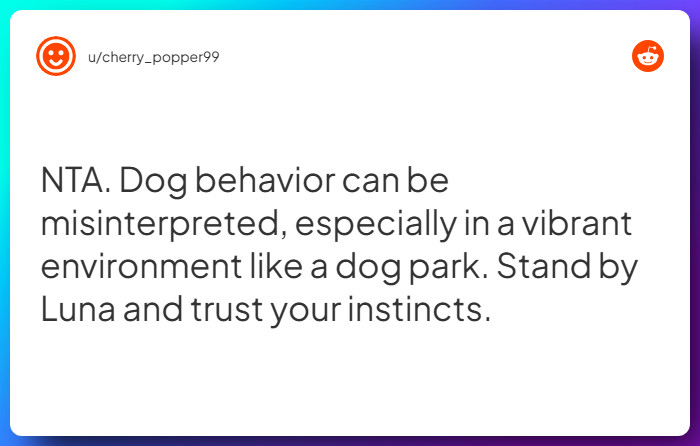 u/cherry_popper99

NTA. Dog behavior can be misinterpreted, especially in a vibrant environment like a dog park. Stand by Luna and trust your instincts.